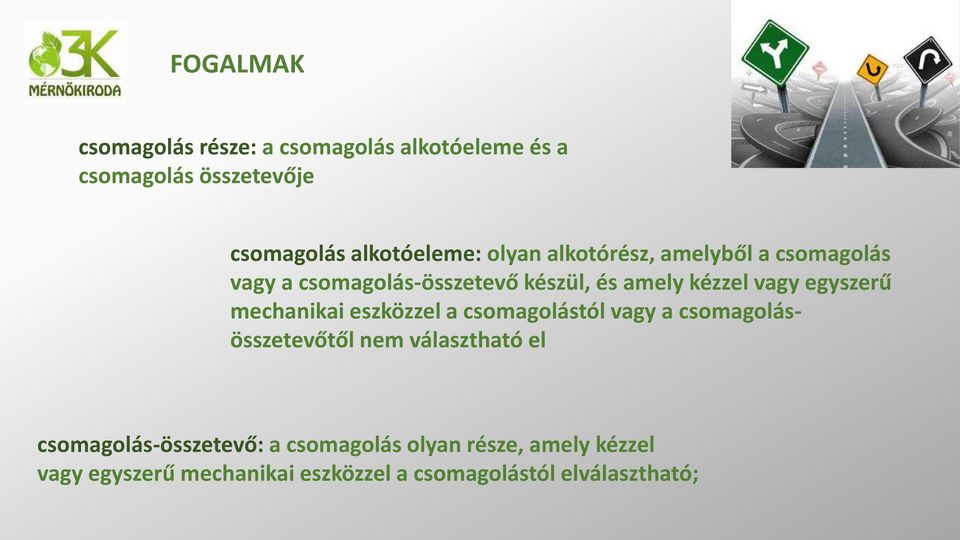 3K
MÉRNÖKIRODA

FOGALMAK

csomagolás része: a csomagolás alkotóeleme és a csomagolás összetevője

csomagolás alkotóeleme: olyan alkotórész, amelyből a csomagolás vagy a csomagolás-összetevő készül, és amely kézzel vagy egyszerű mechanikai eszközzel a csomagolástól vagy a csomagolás-összetevőtől nem választható el

csomagolás-összetevő: a csomagolás olyan része, amely kézzel vagy egyszerű mechanikai eszközzel a csomagolástól elválasztható;